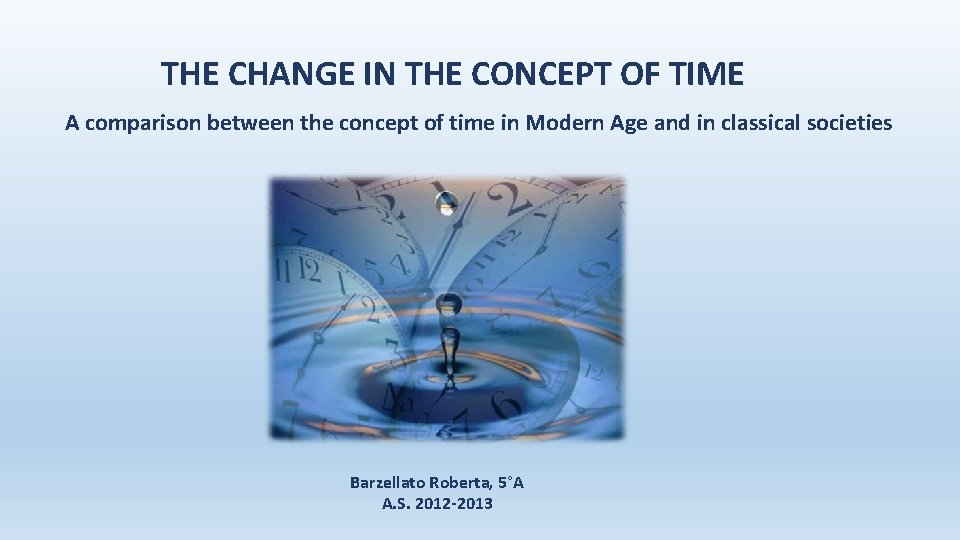 THE CHANGE IN THE CONCEPT OF TIME

A comparison between the concept of time in Modern Age and in classical societies

Barzellato Roberta, 5°A
A.S. 2012-2013